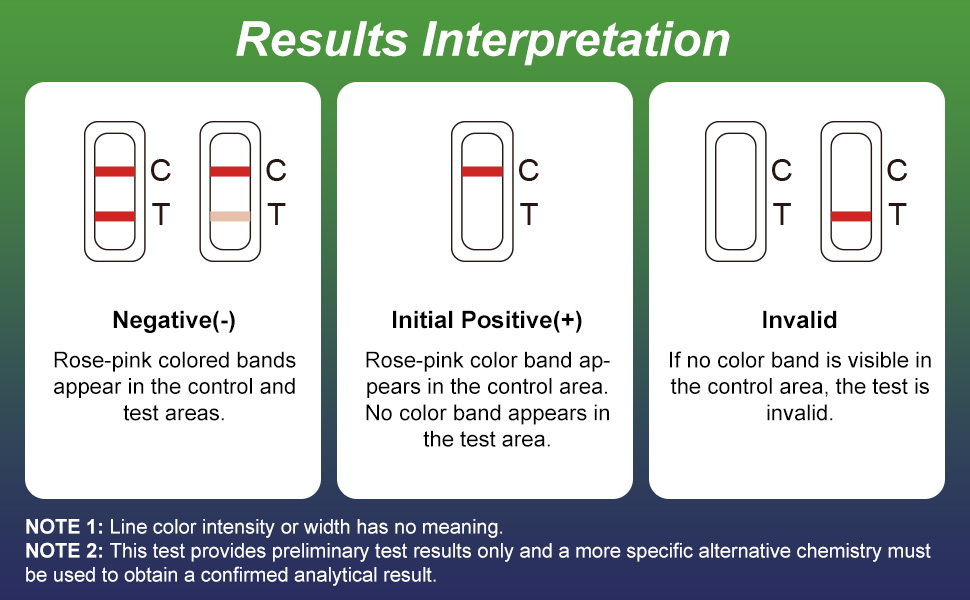 Results Interpretation

C
T

C
T

Negative(-)

Rose-pink colored bands appear in the control and test areas.

C
T

Initial Positive(+)

Rose-pink color band appears in the control area. No color band appears in the test area.

C
T

C
T

Invalid

If no color band is visible in the control area, the test is invalid.

NOTE 1: Line color intensity or width has no meaning.
NOTE 2: This test provides preliminary test results only and a more specific alternative chemistry must be used to obtain a confirmed analytical result.